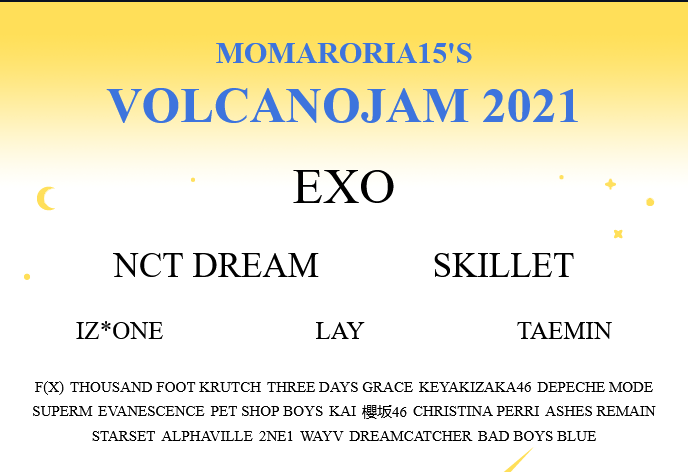 MOMARORIA15'S
VOLCANOJAM 2021

EXO

NCT DREAM SKILLET

IZ*ONE LAY TAEMIN

F(X) THOUSAND FOOT KRUTCH THREE DAYS GRACE KEYAKIZAKA46 DEPECHE MODE SUPERM EVANESCENCE PET SHOP BOYS KAI 櫻坂46 CHRISTINA PERRI ASHES REMAIN STARSET ALPHAVILLE 2NE1 WAYV DREAMCATCHER BAD BOYS BLUE